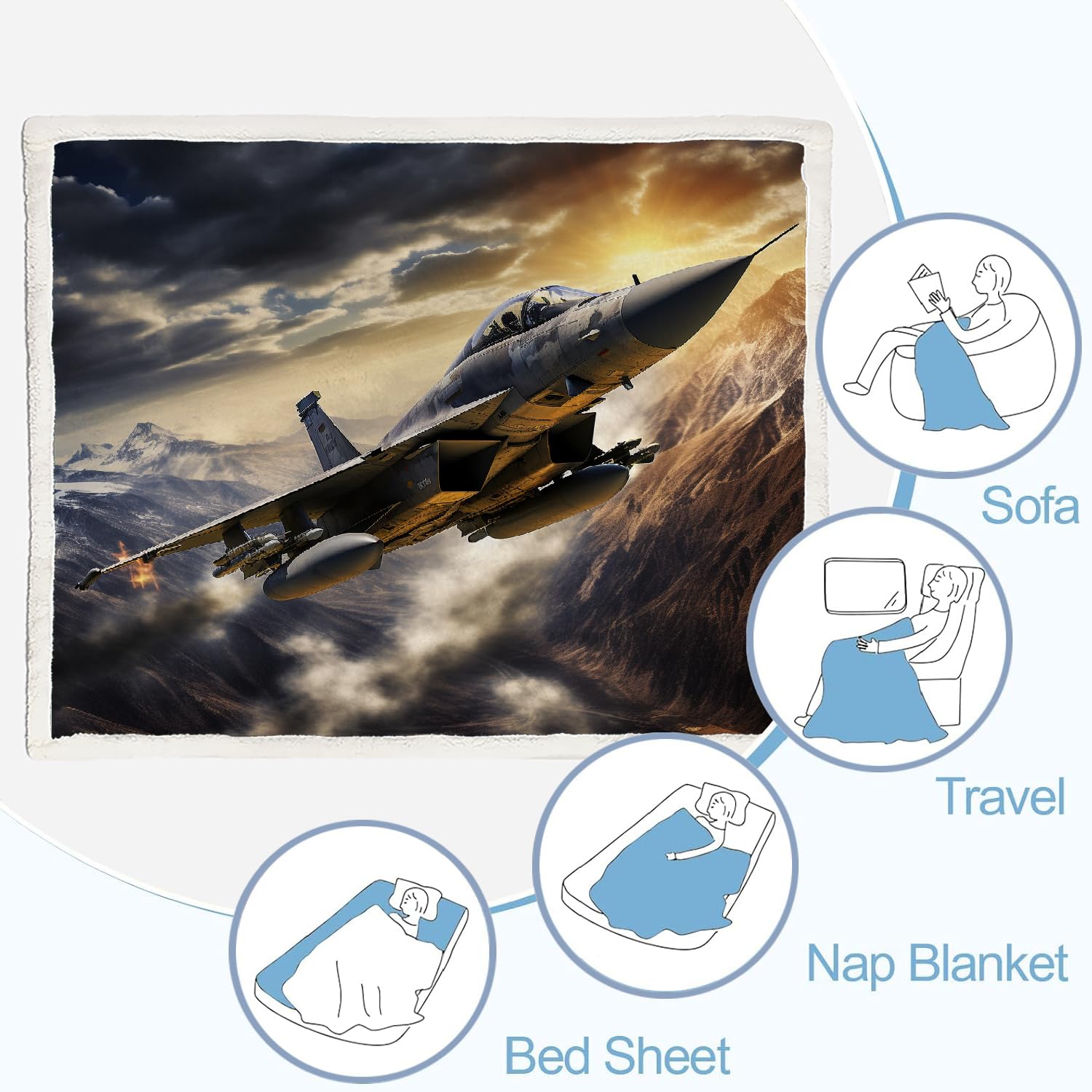 Sofa

Travel

Nap Blanket

Bed Sheet